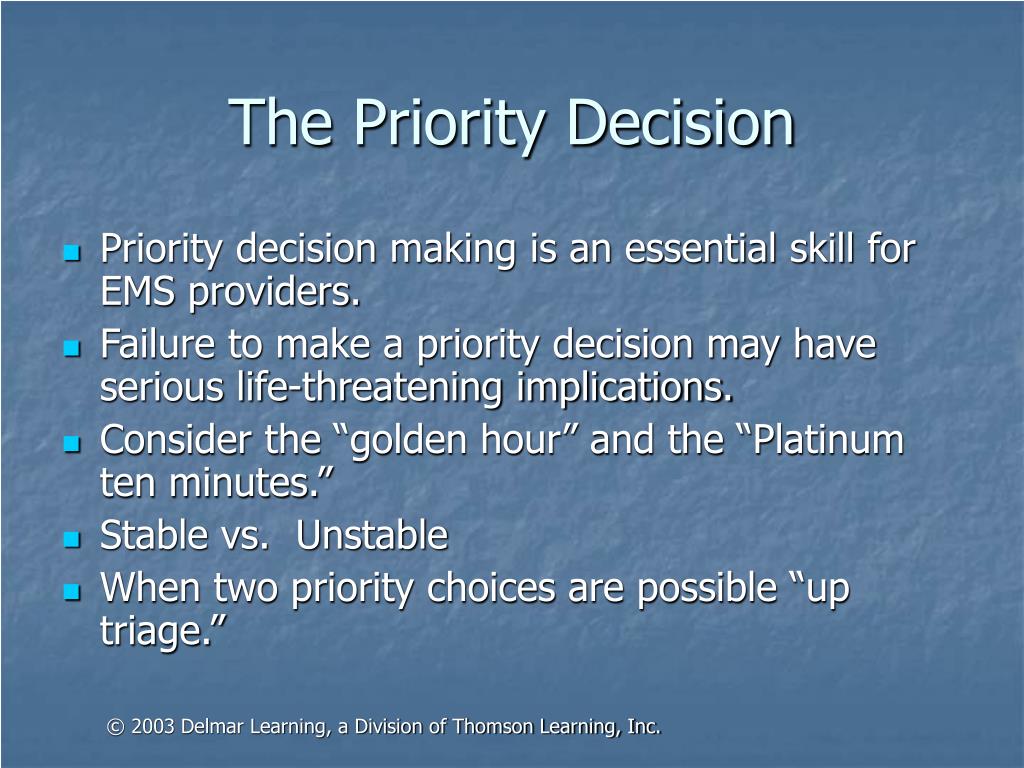 The Priority Decision

- Priority decision making is an essential skill for EMS providers.
- Failure to make a priority decision may have serious life-threatening implications.
- Consider the “golden hour” and the “Platinum ten minutes.”
- Stable vs.  Unstable
- When two priority choices are possible “up triage.”

© 2003 Delmar Learning, a Division of Thomson Learning, Inc.